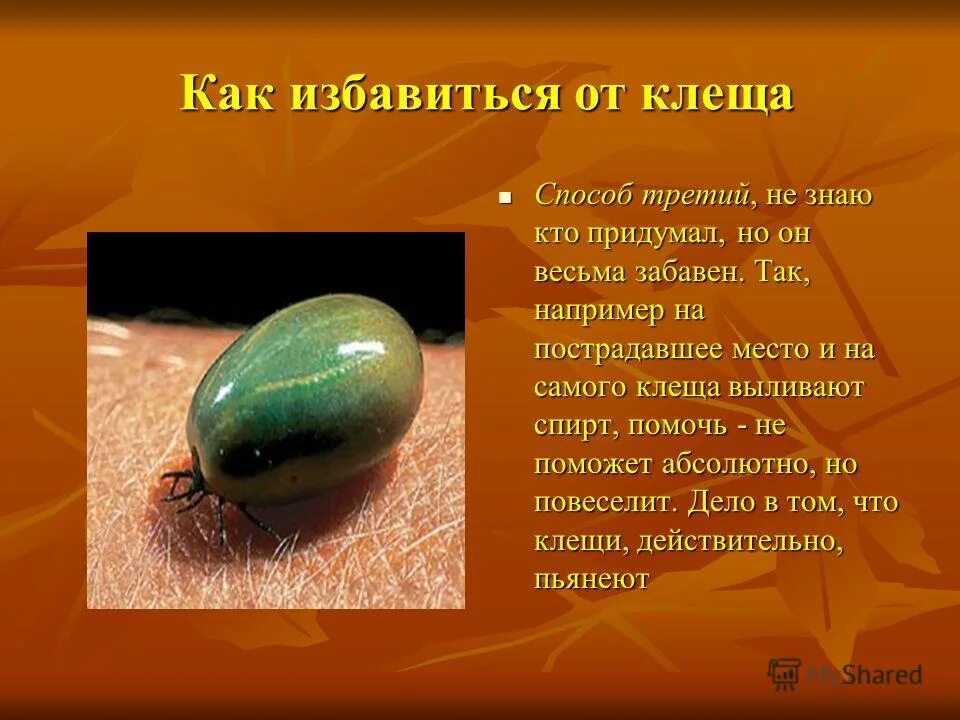 Как избавиться от клеща

Способ третий, не знаю кто придумал, но он весьма забавен. Так, например на пострадавшее место и на самого клеща выливают спирт, помочь - не поможет абсолютно, но повеселит. Дело в том, что клещи, действительно, пьянеют

MyShared